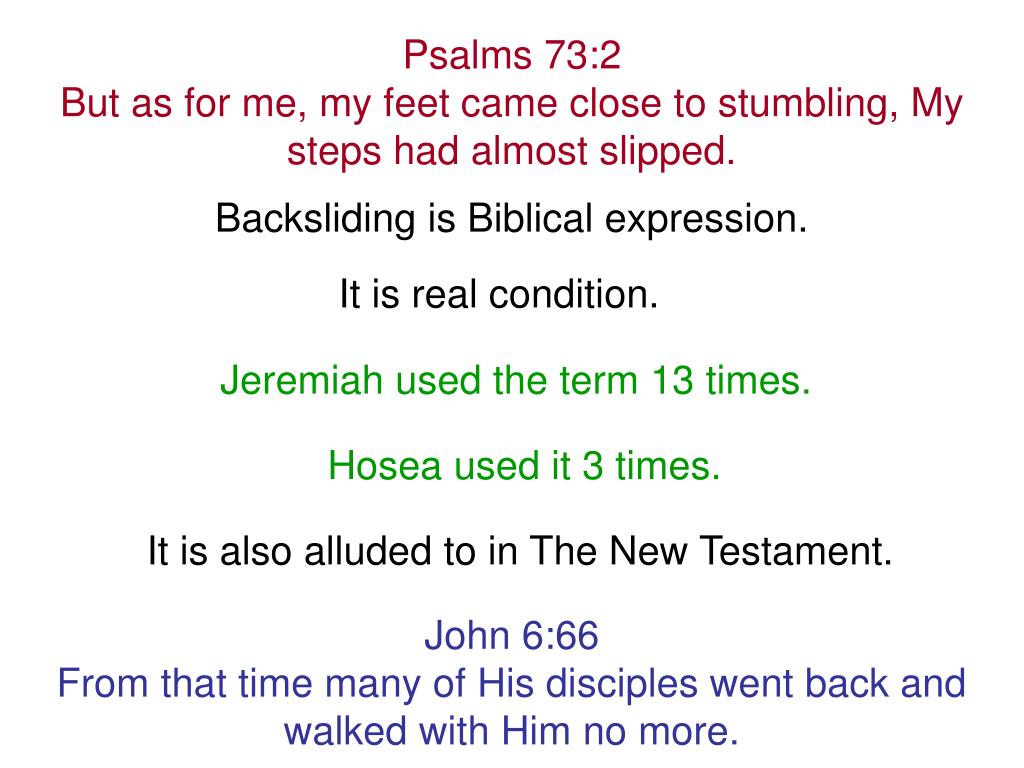 Psalms 73:2
But as for me, my feet came close to stumbling, My steps had almost slipped.

Backsliding is Biblical expression.

It is real condition.

Jeremiah used the term 13 times.

Hosea used it 3 times.

It is also alluded to in The New Testament.

John 6:66
From that time many of His disciples went back and walked with Him no more.